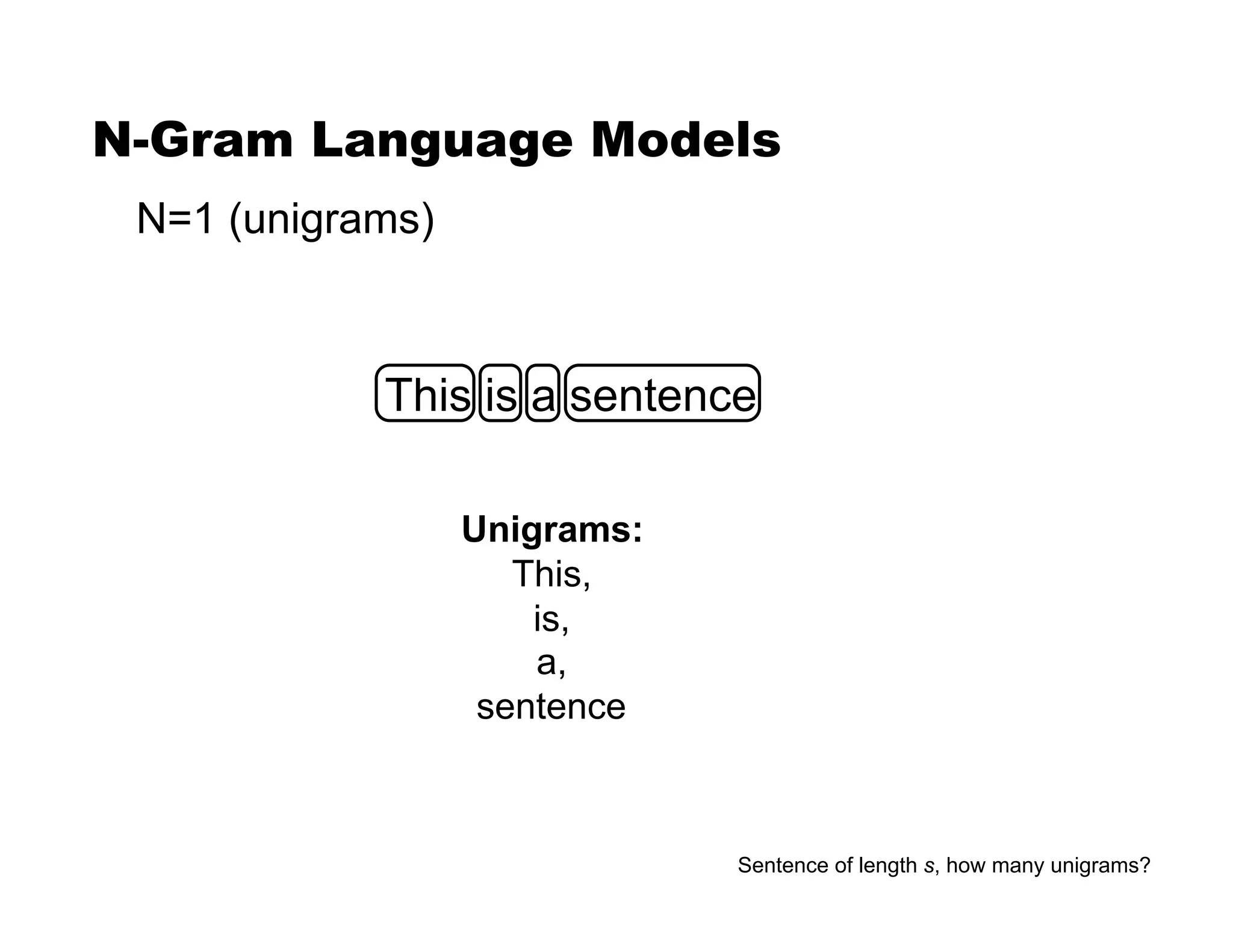 N-Gram Language Models

N=1 (unigrams)

This is a sentence

Unigrams:
This,
is,
a,
sentence

Sentence of length $s$, how many unigrams?